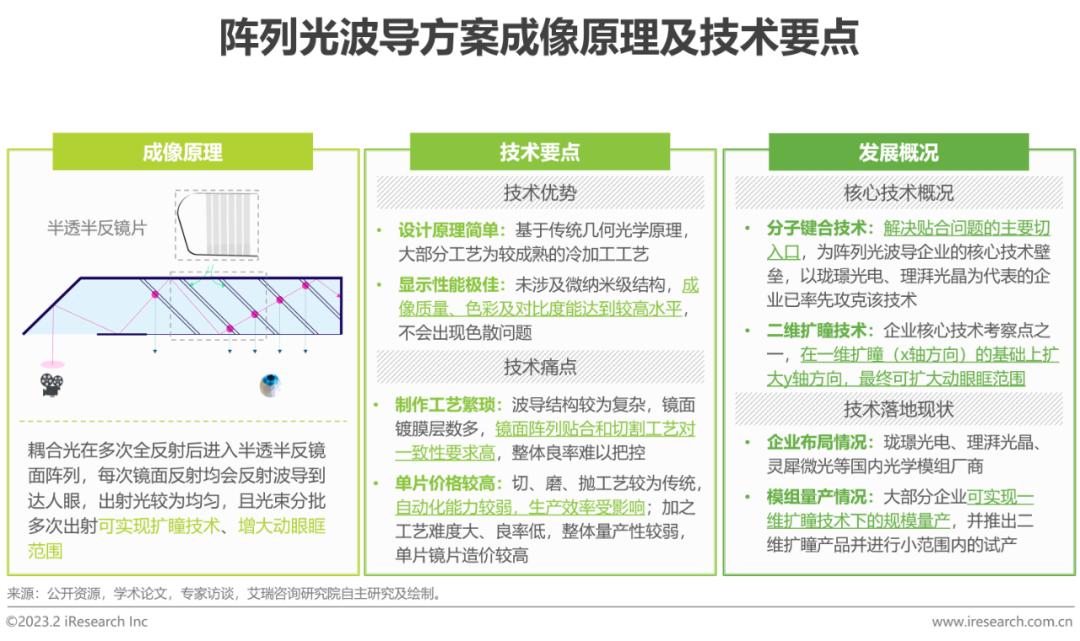 阵列光波导方案成像原理及技术要点

成像原理

半透半反镜片

耦合光在多次全反射后进入半透半反镜面阵列，每次镜面反射均会反射波导到达人眼，出射光较为均匀，且光束分批多次出射可实现扩瞳技术、增大动眼眶范围

技术要点

技术优势

• 设计原理简单：基于传统几何光学原理，大部分工艺为较成熟的冷加工工艺

• 显示性能极佳：未涉及微纳米级结构，成像质量、色彩及对比度能达到较高水平，不会出现色散问题

技术痛点

• 制作工艺繁琐：波导结构较为复杂，镜面镀膜层数多，镜面阵列贴合和切割工艺对一致性要求高，整体良率难以把控

• 单片价格较高：切、磨、抛工艺较为传统，自动化能力较弱，生产效率受影响；加之工艺难度大、良率低，整体量产性较弱，单片镜片造价较高

发展概况

核心技术概况

• 分子键合技术：解决贴合问题的主要切入口，为阵列光波导企业的核心技术壁垒，以珑璟光电、理湃光晶为代表的企业已率先攻克该技术

• 二维扩瞳技术：企业核心技术考察点之一，在一维扩瞳（x轴方向）的基础上扩大y轴方向，最终可扩大动眼眶范围

技术落地现状

• 企业布局情况：珑璟光电、理湃光晶、灵犀微光等国内光学模组厂商

• 模组量产情况：大部分企业可实现一维扩瞳技术下的规模量产，并推出二维扩瞳产品并进行小范围内的试产

来源：公开资源，学术论文，专家访谈，艾瑞咨询研究院自主研究及绘制。

©2023.2 iResearch Inc

www.iresearch.com.cn